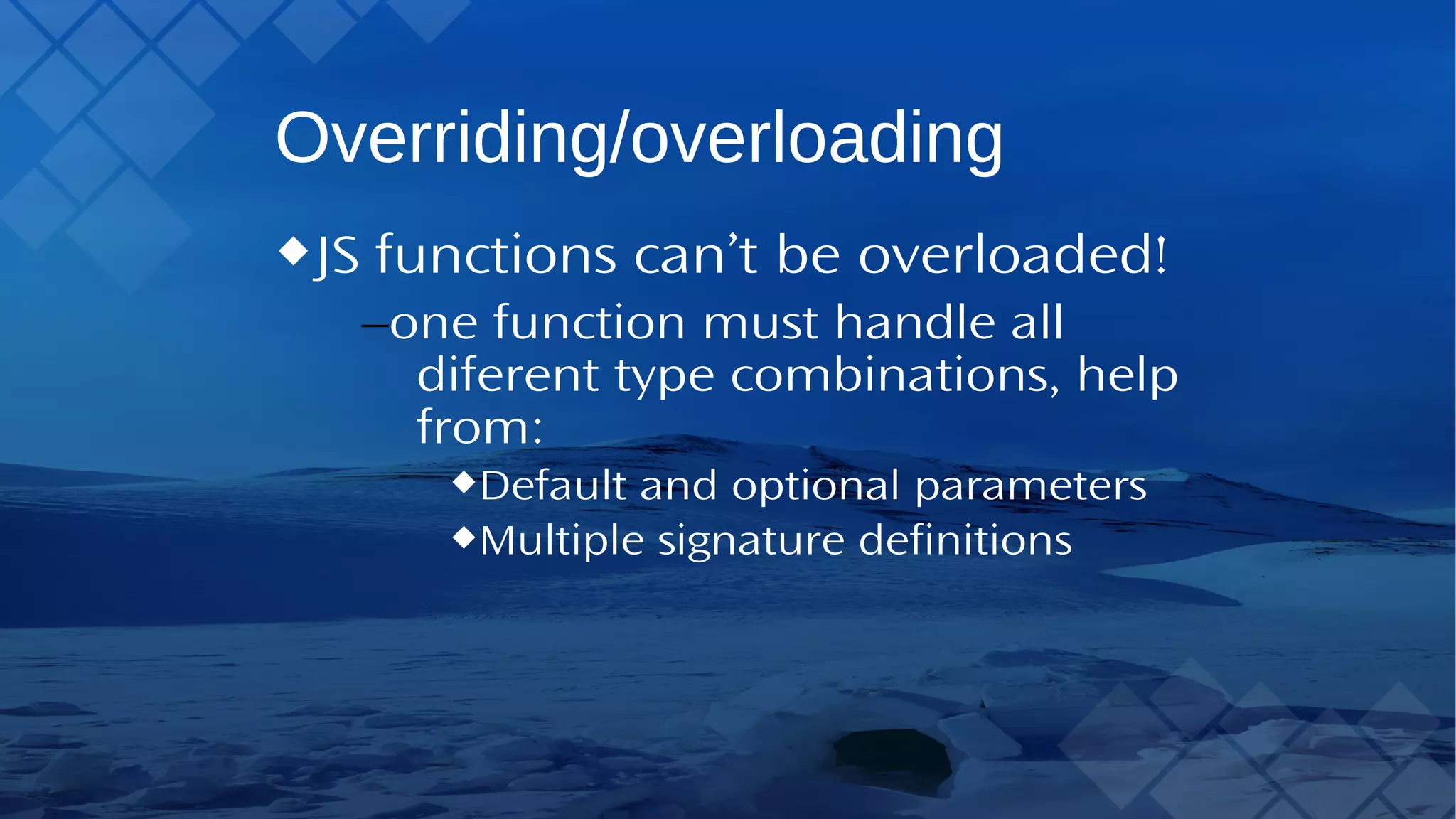 Overriding/overloading

◆JS functions can’t be overloaded!

–one function must handle all diferent type combinations, help from:

◆Default and optional parameters

◆Multiple signature definitions